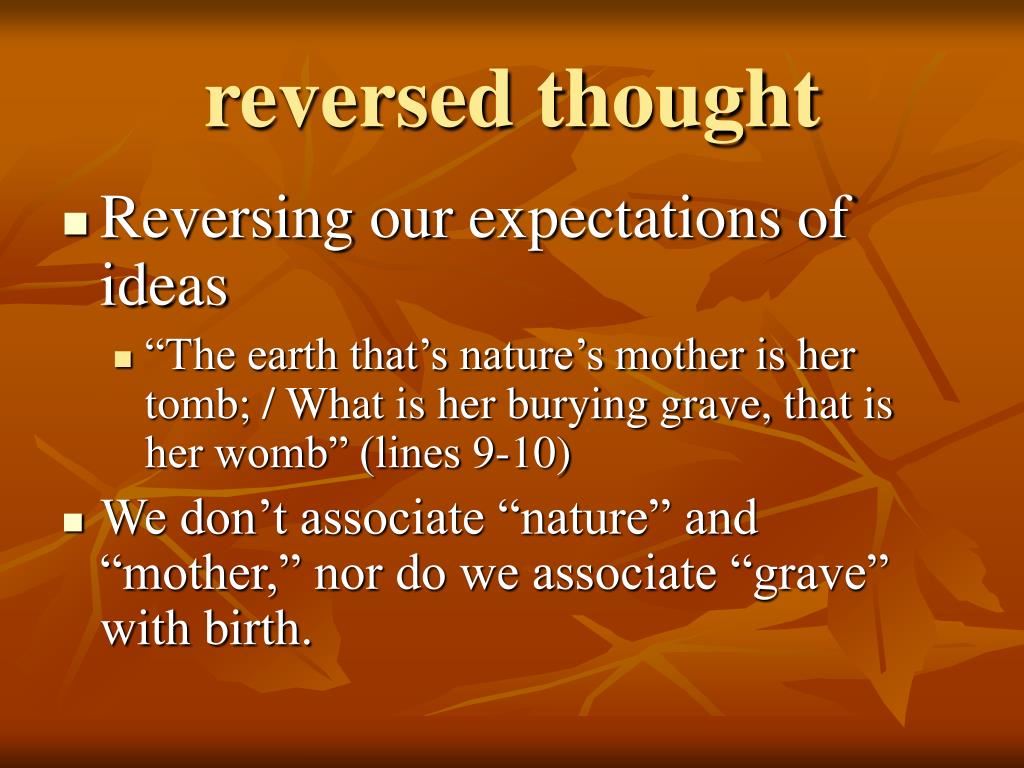 reversed thought

Reversing our expectations of ideas

“The earth that’s nature’s mother is her tomb; / What is her burying grave, that is her womb” (lines 9-10)

We don’t associate “nature” and “mother,” nor do we associate “grave” with birth.